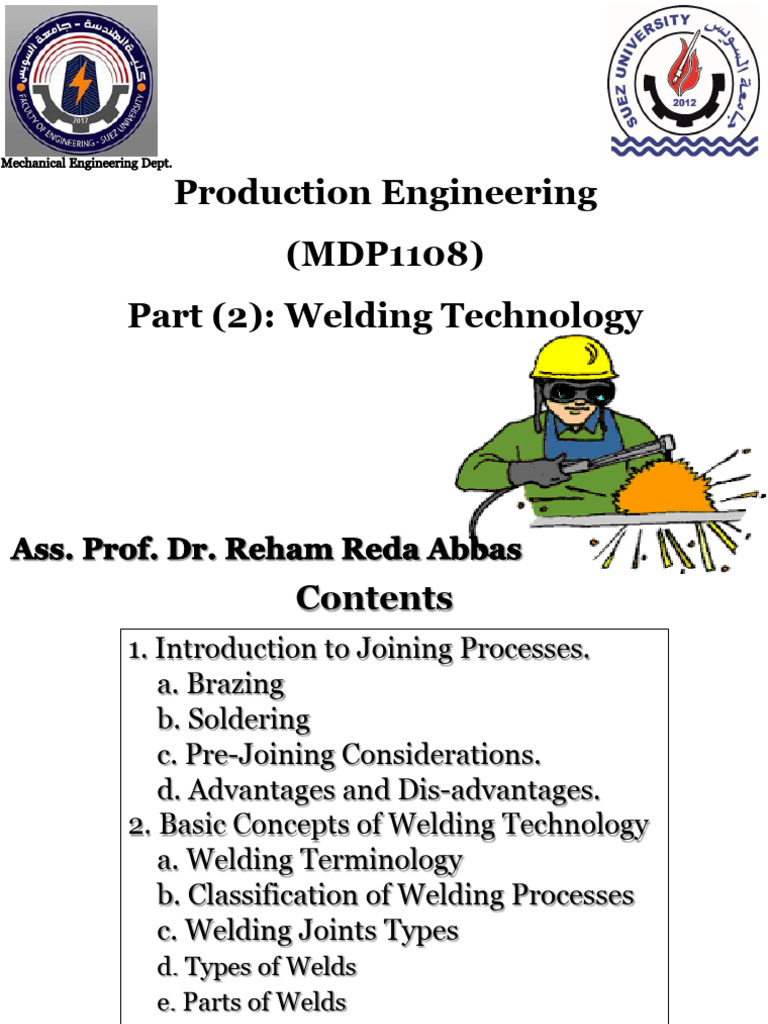 كلية الهندسة - جامعة السويس
FACULTY OF ENGINEERING - SUEZ UNIVERSITY
2017

SUEZ UNIVERSITY
جامعة السويس
2012

Mechanical Engineering Dept.

Production Engineering

(MDP1108)

Part (2): Welding Technology

Ass. Prof. Dr. Reham Reda Abbas

Contents

1. Introduction to Joining Processes.
a. Brazing
b. Soldering
c. Pre-Joining Considerations.
d. Advantages and Dis-advantages.
2. Basic Concepts of Welding Technology
a. Welding Terminology
b. Classification of Welding Processes
c. Welding Joints Types
d. Types of Welds
e. Parts of Welds